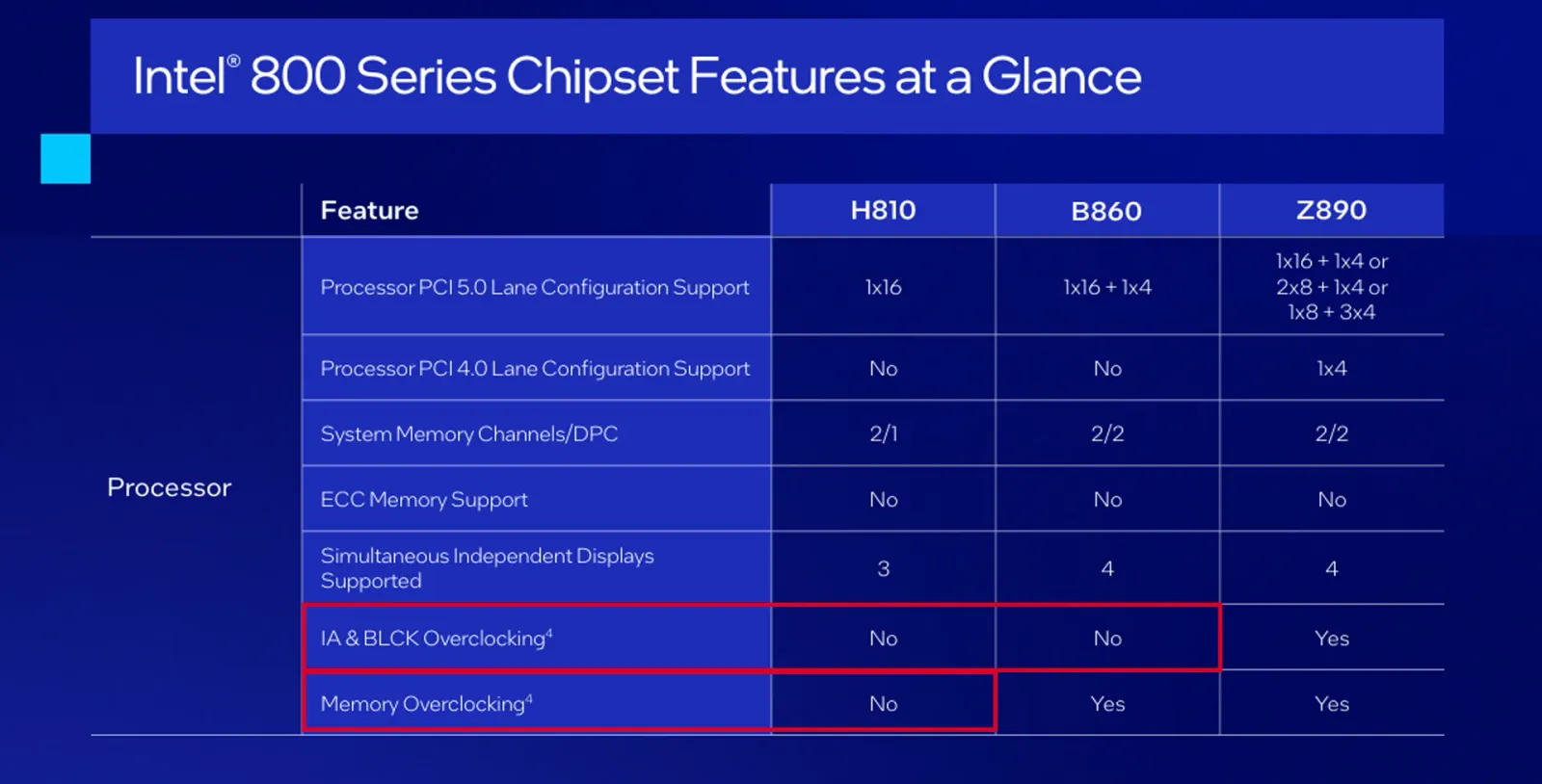 Intel® 800 Series Chipset Features at a Glance

| | Feature | H810 | B860 | Z890 |
|---|---|---|---|---|
| Processor | Processor PCI 5.0 Lane Configuration Support | 1x16 | 1x16 + 1x4 | 1x16 + 1x4 or 2x8 + 1x4 or 1x8 + 3x4 |
| | Processor PCI 4.0 Lane Configuration Support | No | No | 1x4 |
| | System Memory Channels/DPC | 2/1 | 2/2 | 2/2 |
| | ECC Memory Support | No | No | No |
| | Simultaneous Independent Displays Supported | 3 | 4 | 4 |
| | IA & BLCK Overclocking$^4$ | No | No | Yes |
| | Memory Overclocking$^4$ | No | Yes | Yes |